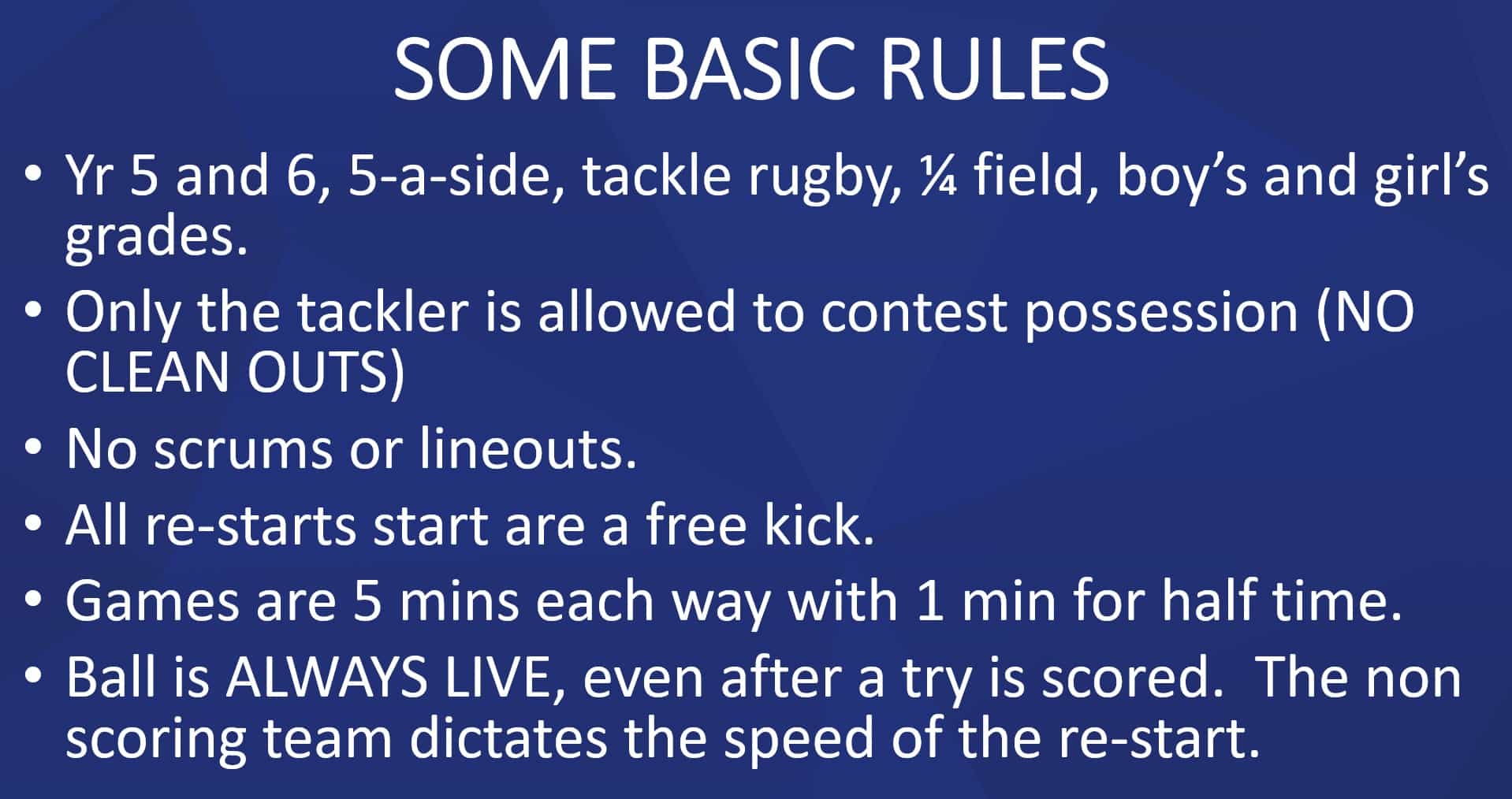 SOME BASIC RULES

• Yr 5 and 6, 5-a-side, tackle rugby, ¼ field, boy’s and girl’s grades.
• Only the tackler is allowed to contest possession (NO CLEAN OUTS)
• No scrums or lineouts.
• All re-starts start are a free kick.
• Games are 5 mins each way with 1 min for half time.
• Ball is ALWAYS LIVE, even after a try is scored. The non scoring team dictates the speed of the re-start.